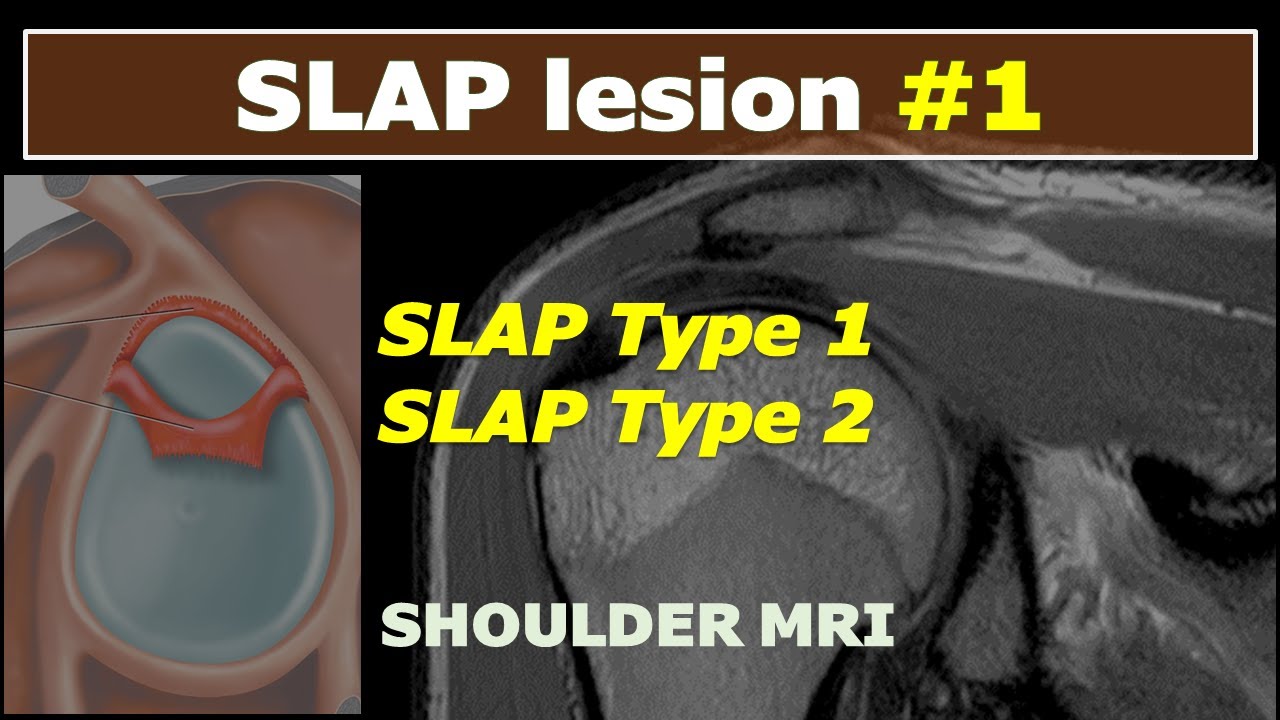 SLAP lesion #1

SLAP Type 1
SLAP Type 2

SHOULDER MRI